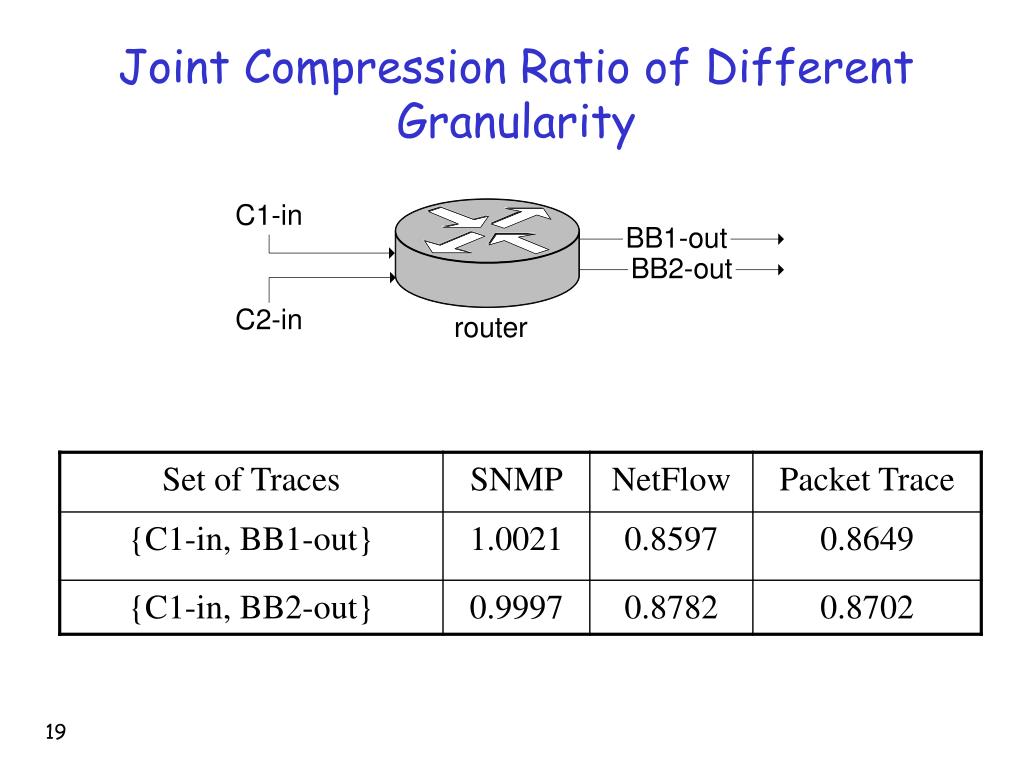 Joint Compression Ratio of Different Granularity

C1-in
C2-in
router
BB1-out
BB2-out

| Set of Traces | SNMP | NetFlow | Packet Trace |
|---|---|---|---|
| {C1-in, BB1-out} | 1.0021 | 0.8597 | 0.8649 |
| {C1-in, BB2-out} | 0.9997 | 0.8782 | 0.8702 |

19